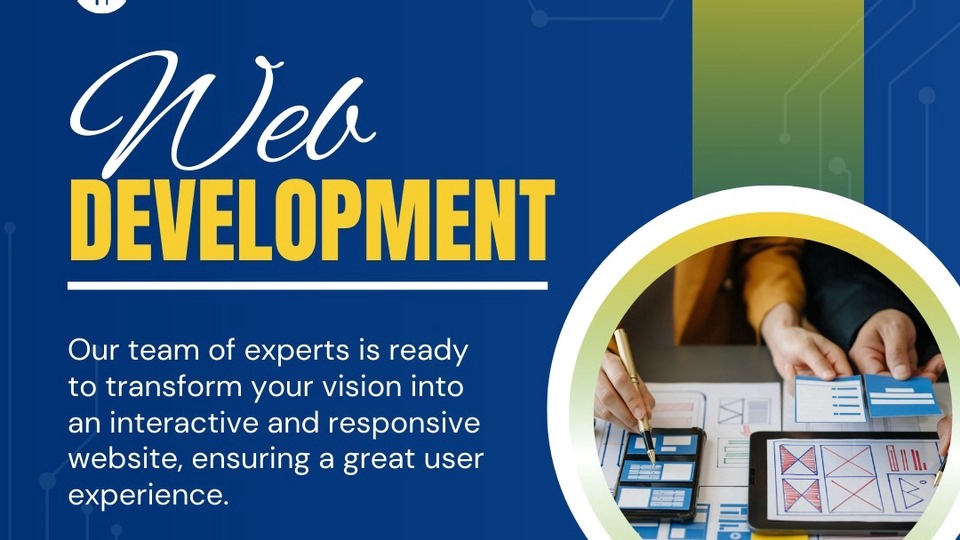 Web
DEVELOPMENT

Our team of experts is ready to transform your vision into an interactive and responsive website, ensuring a great user experience.